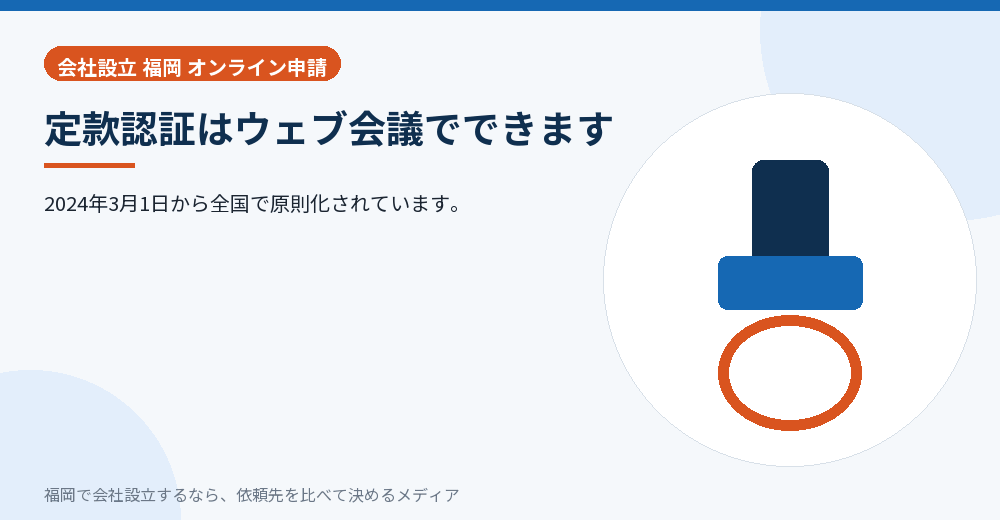 会社設立 福岡 オンライン申請

定款認証はウェブ会議でできます

2024年3月1日から全国で原則化されています。

福岡で会社設立するなら、依頼先を比べて決めるメディア